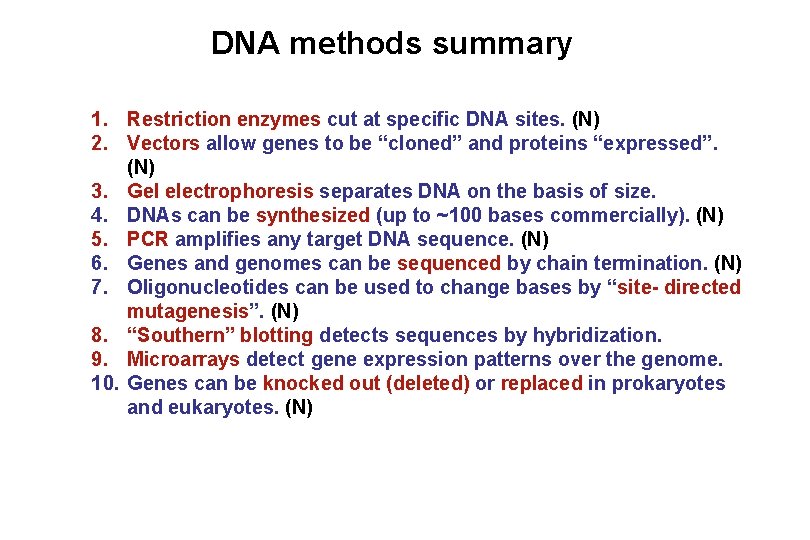 DNA methods summary

1. Restriction enzymes cut at specific DNA sites. (N)
2. Vectors allow genes to be “cloned” and proteins “expressed”. (N)
3. Gel electrophoresis separates DNA on the basis of size.
4. DNAs can be synthesized (up to ~100 bases commercially). (N)
5. PCR amplifies any target DNA sequence. (N)
6. Genes and genomes can be sequenced by chain termination. (N)
7. Oligonucleotides can be used to change bases by “site- directed mutagenesis”. (N)
8. “Southern” blotting detects sequences by hybridization.
9. Microarrays detect gene expression patterns over the genome.
10. Genes can be knocked out (deleted) or replaced in prokaryotes and eukaryotes. (N)